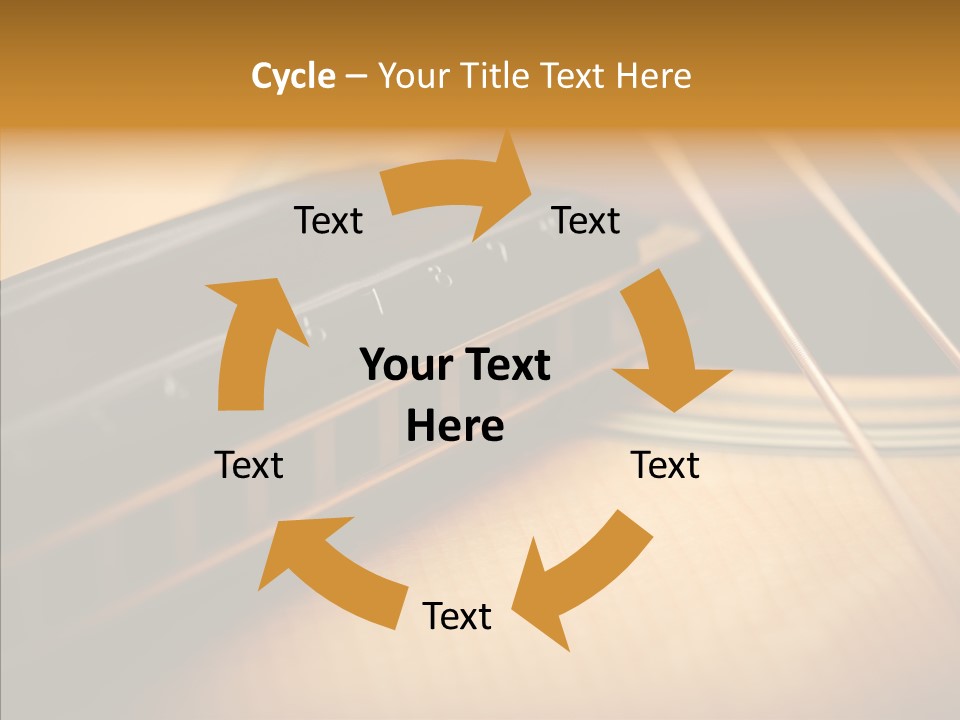 Cycle – Your Title Text Here

Text

Text

Your Text Here

Text

Text

Text